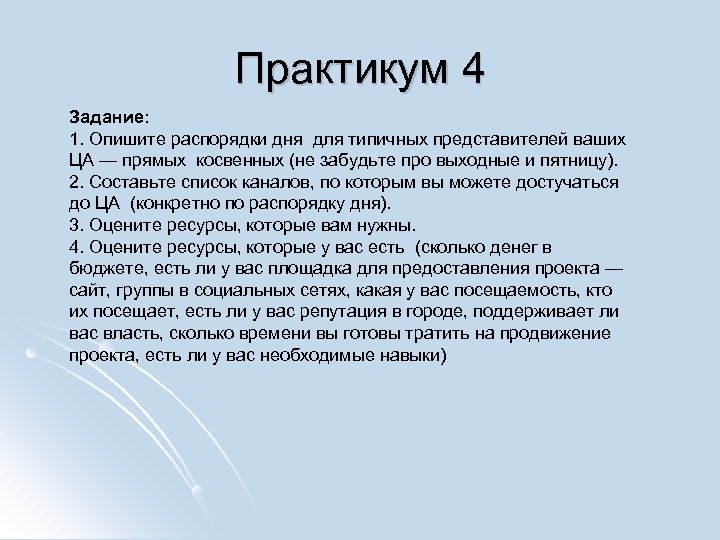 Практикум 4

Задание:
1. Опишите распорядки дня  для типичных представителей ваших ЦА — прямых  косвенных (не забудьте про выходные и пятницу).
2. Составьте список каналов, по которым вы можете достучаться до ЦА  (конкретно по распорядку дня).
3. Оцените ресурсы, которые вам нужны.
4. Оцените ресурсы, которые у вас есть  (сколько денег в бюджете, есть ли у вас площадка для предоставления проекта — сайт, группы в социальных сетях, какая у вас посещаемость, кто их посещает, есть ли у вас репутация в городе, поддерживает ли вас власть, сколько времени вы готовы тратить на продвижение проекта, есть ли у вас необходимые навыки)